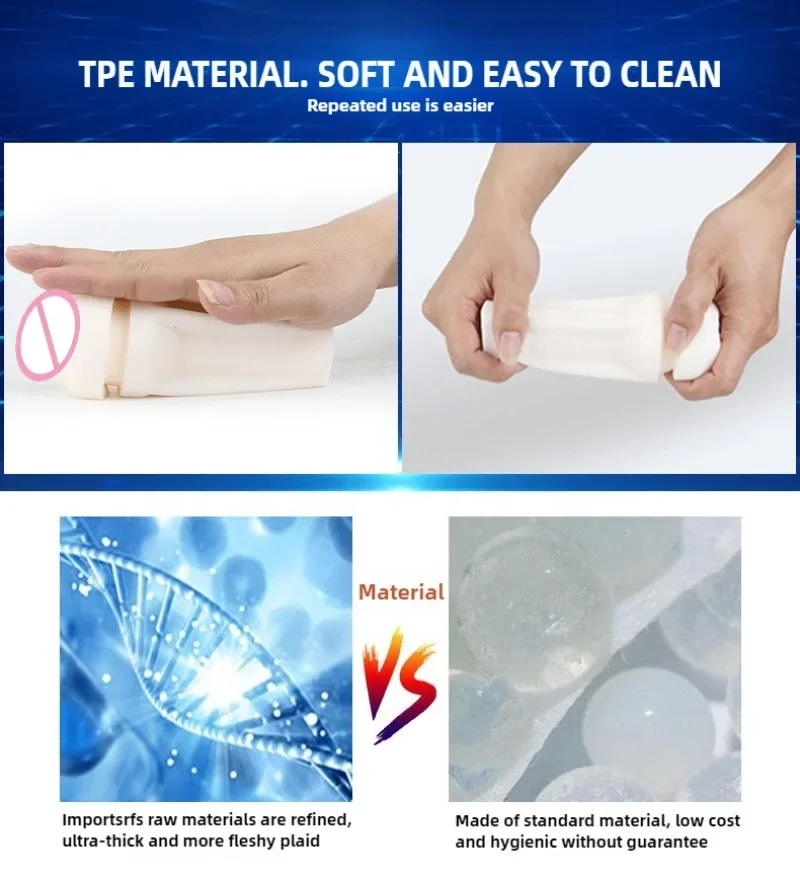 TPE MATERIAL. SOFT AND EASY TO CLEAN
Repeated use is easier

Material

VS

Importsrfs raw materials are refined, ultra-thick and more fleshy plaid

Made of standard material, low cost and hygienic without guarantee